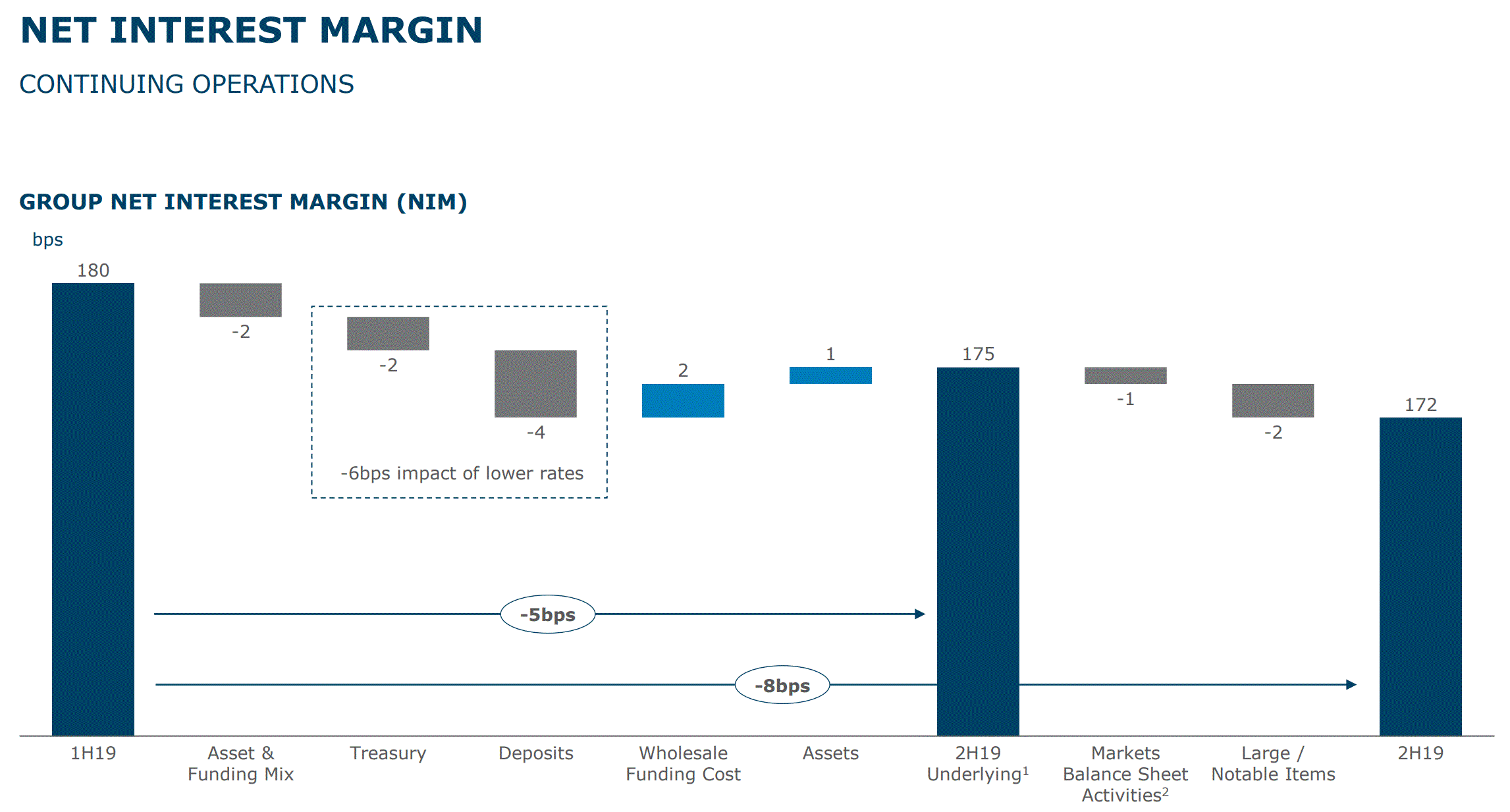 NET INTEREST MARGIN

CONTINUING OPERATIONS

GROUP NET INTEREST MARGIN (NIM)

bps

180

-2

-2

-4

-6bps impact of lower rates

2

1

175

-1

-2

172

-5bps

-8bps

1H19

Asset & Funding Mix

Treasury

Deposits

Wholesale Funding Cost

Assets

2H19 Underlying$^1$

Markets Balance Sheet Activities$^2$

Large / Notable Items

2H19